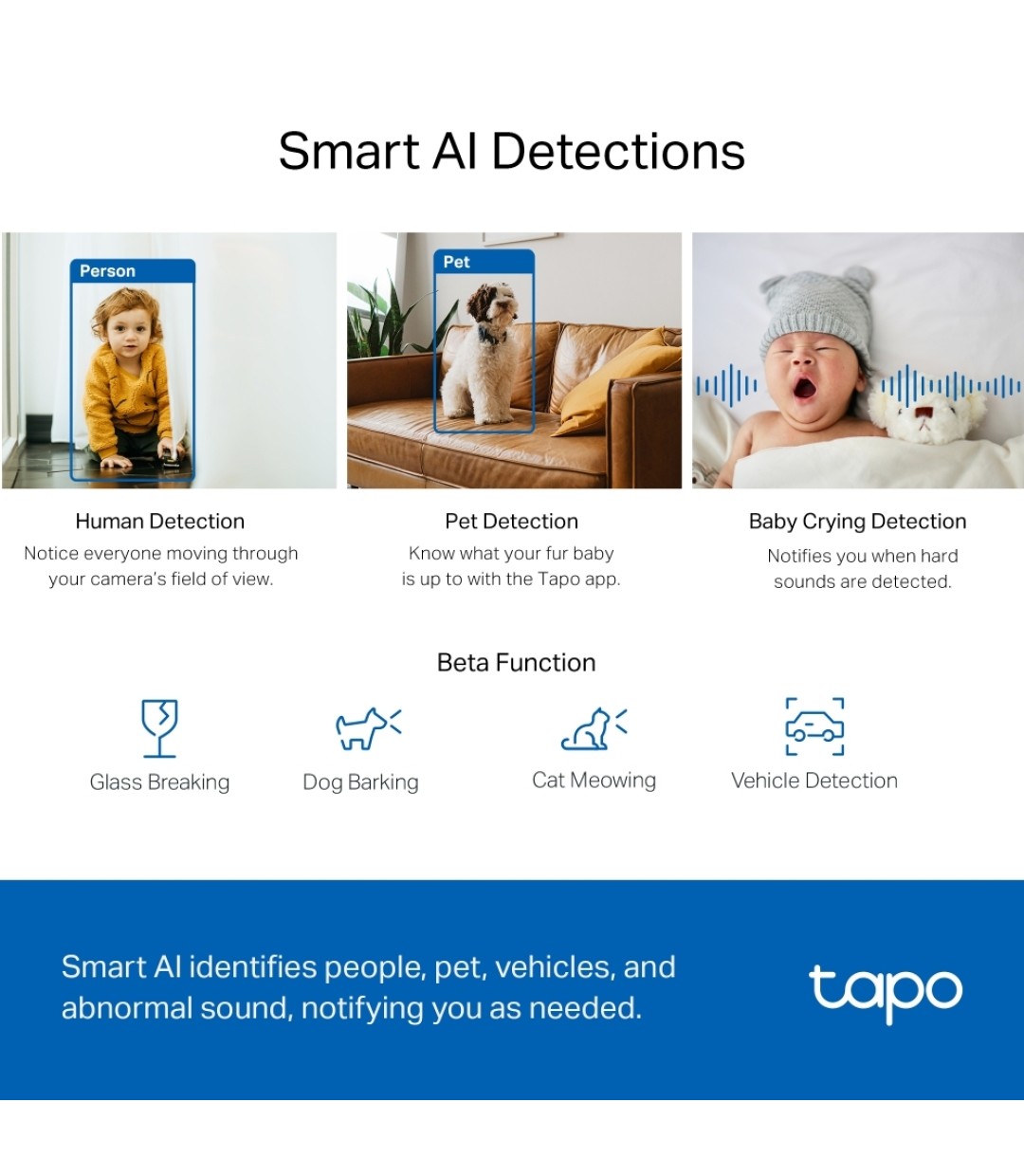 Smart AI Detections

Person

Pet

Human Detection
Notice everyone moving through your camera's field of view.

Pet Detection
Know what your fur baby is up to with the Tapo app.

Baby Crying Detection
Notifies you when hard sounds are detected.

Beta Function

Glass Breaking

Dog Barking

Cat Meowing

Vehicle Detection

Smart AI identifies people, pet, vehicles, and abnormal sound, notifying you as needed.

tapo